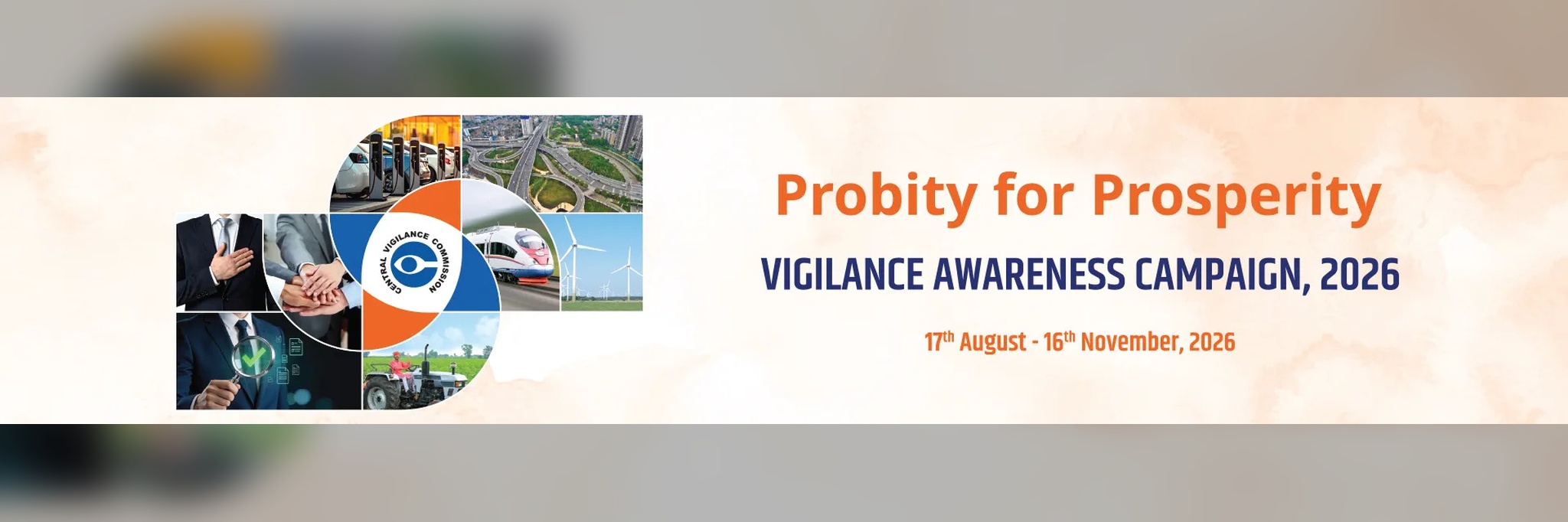 CENTRAL VIGILANCE COMMISSION

Probity for Prosperity

VIGILANCE AWARENESS CAMPAIGN, 2026

17th August - 16th November, 2026